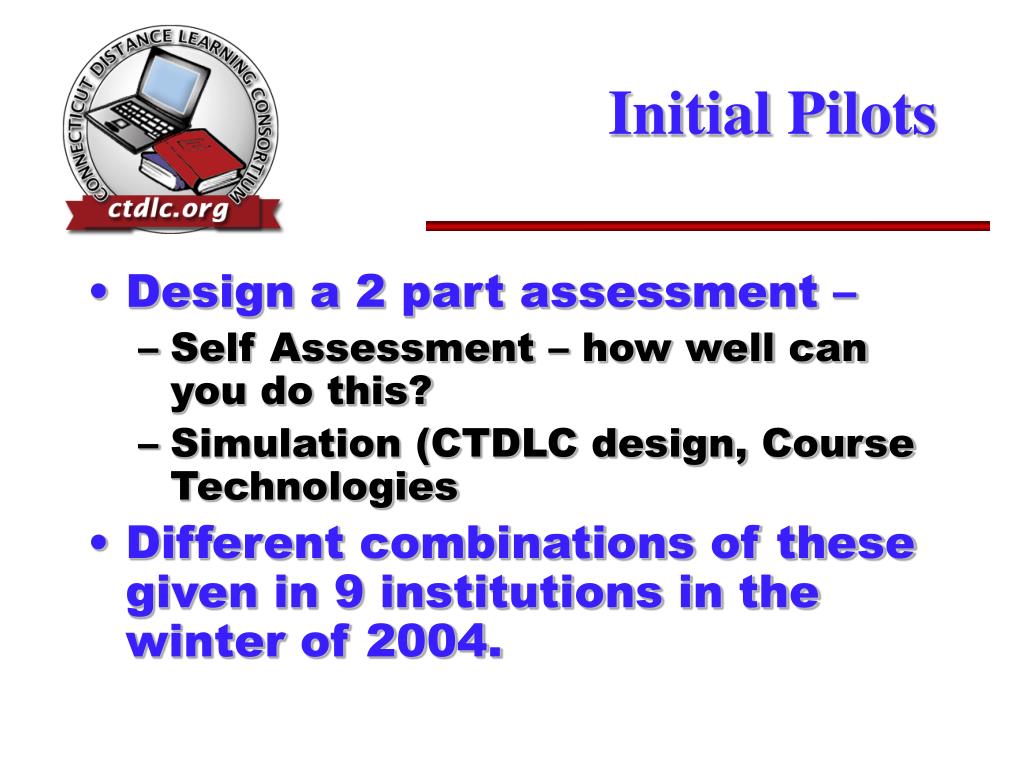 CONNECTICUT DISTANCE LEARNING CONSORTIUM
ctdlc.org

Initial Pilots

• Design a 2 part assessment –
– Self Assessment – how well can you do this?
– Simulation (CTDLC design, Course Technologies
• Different combinations of these given in 9 institutions in the winter of 2004.